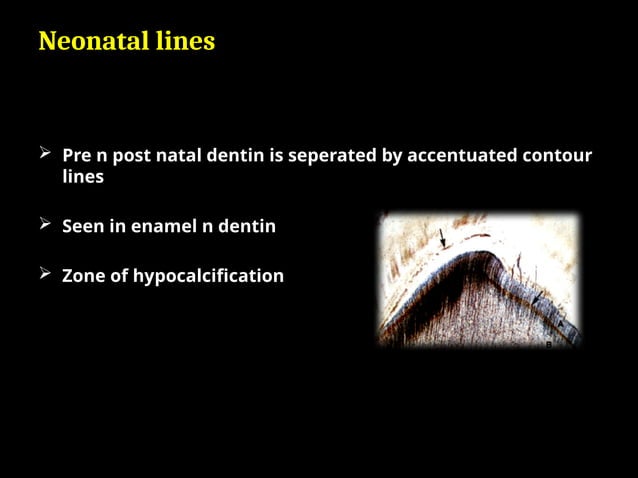 Neonatal lines

➢ Pre n post natal dentin is seperated by accentuated contour lines

➢ Seen in enamel n dentin

➢ Zone of hypocalcification

B